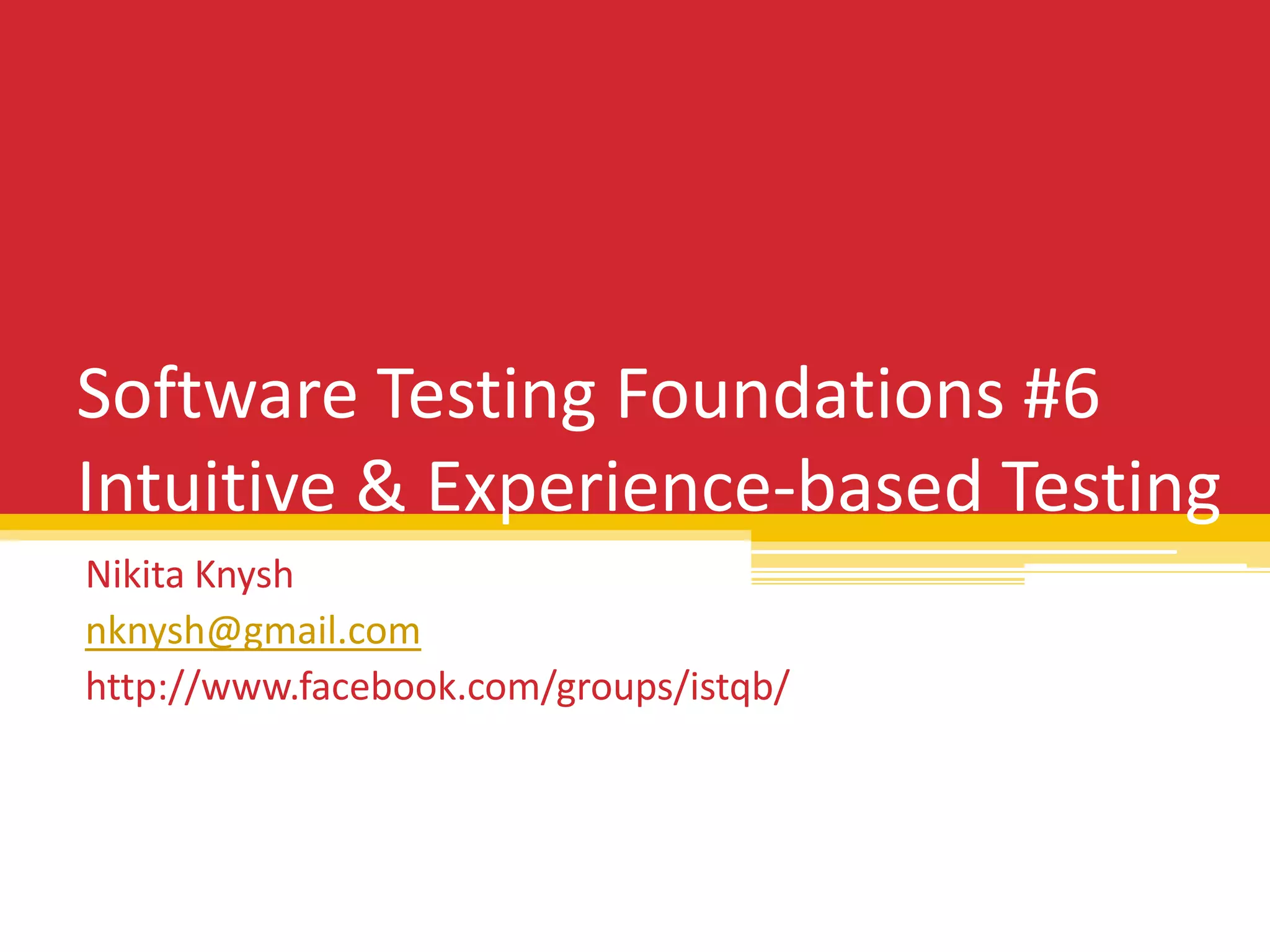 Software Testing Foundations #6
Intuitive & Experience-based Testing

Nikita Knysh
nknysh@gmail.com
http://www.facebook.com/groups/istqb/